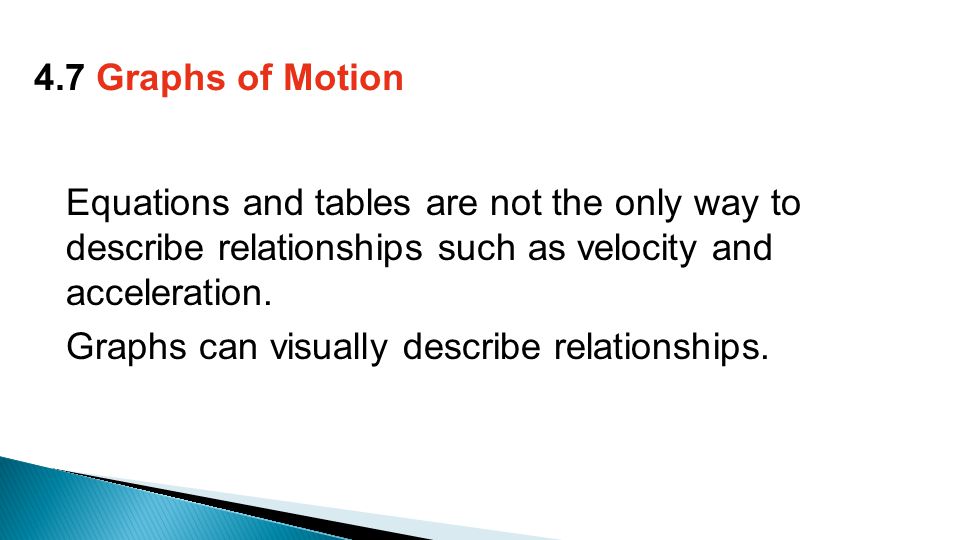 4.7 Graphs of Motion

Equations and tables are not the only way to describe relationships such as velocity and acceleration.

Graphs can visually describe relationships.